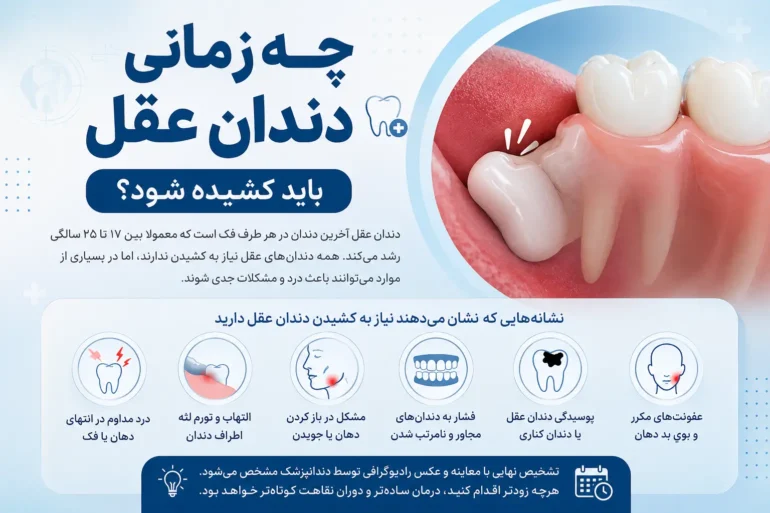 چه زمانی دندان عقل باید کشیده شود؟

دندان عقل آخرین دندان در هر طرف فک است که معمولا بین ۱۷ تا ۲۵ سالگی رشد می‌کند. همه دندان‌های عقل نیاز به کشیدن ندارند، اما در بسیاری از موارد می‌توانند باعث درد و مشکلات جدی شوند.

نشانه‌هایی که نشان می‌دهند نیاز به کشیدن دندان عقل دارید

عفونت‌های مکرر و بوی بد دهان

پوسیدگی دندان عقل یا دندان کناری

فشار به دندان‌های مجاور و نامرتب شدن

مشکل در باز کردن دهان یا جویدن

التهاب و تورم لثه اطراف دندان

درد مداوم در انتهای دهان یا فک

تشخیص نهایی با معاینه و عکس رادیوگرافی توسط دندانپزشک مشخص می‌شود. هرچه زودتر اقدام کنید، درمان ساده‌تر و دوران نقاهت کوتاه‌تر خواهد بود.